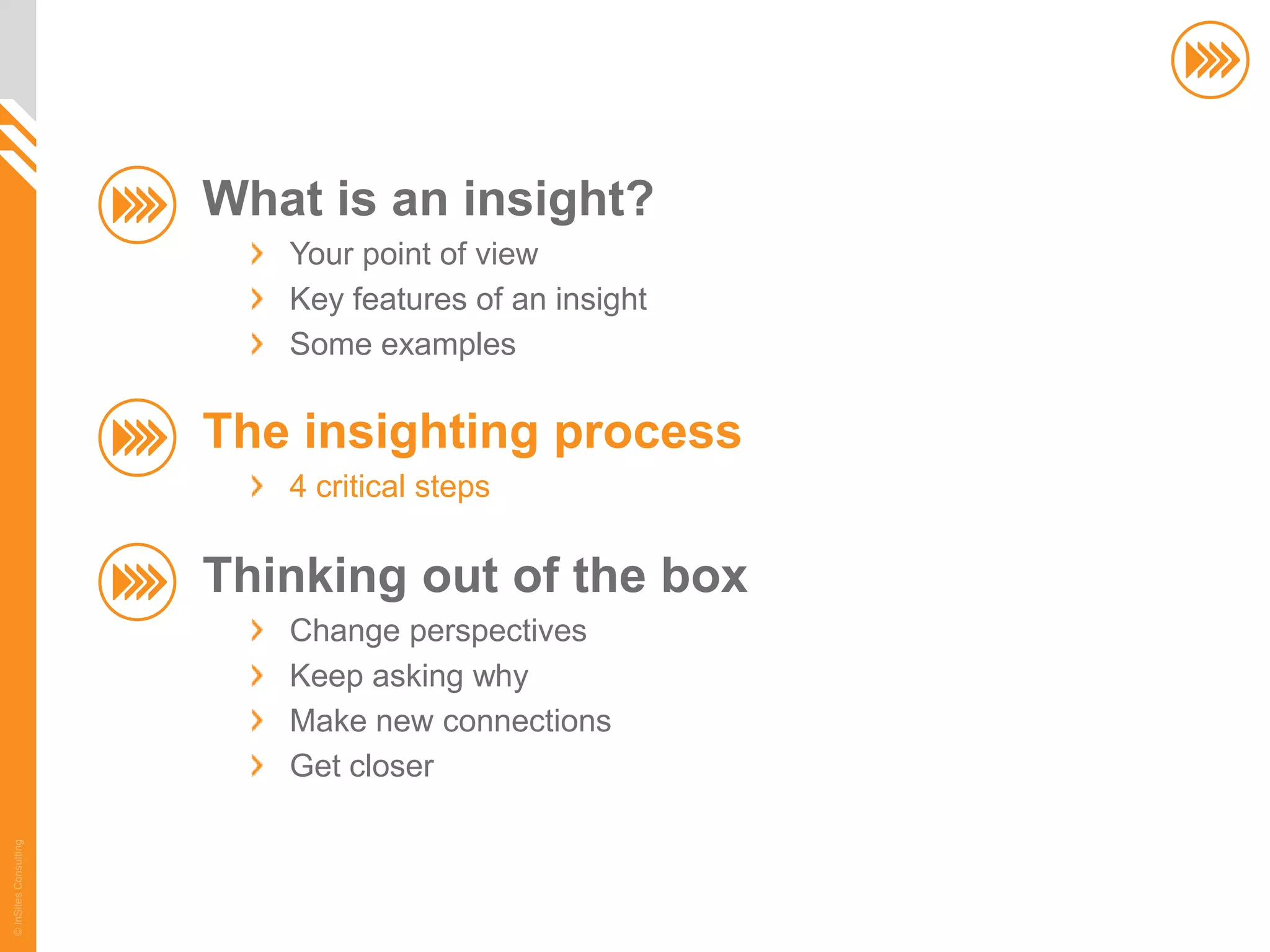 What is an insight?

Your point of view
Key features of an insight
Some examples

The insighting process

4 critical steps

Thinking out of the box

Change perspectives
Keep asking why
Make new connections
Get closer

© InSites Consulting